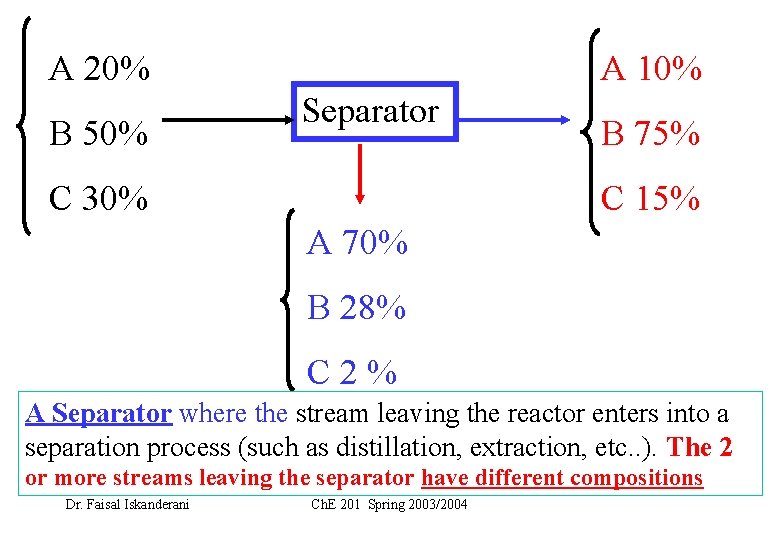 A 20%
B 50%
C 30%

Separator

A 10%
B 75%
C 15%

A 70%
B 28%
C 2 %

A Separator where the stream leaving the reactor enters into a separation process (such as distillation, extraction, etc..). The 2 or more streams leaving the separator have different compositions

Dr. Faisal Iskanderani ChE 201 Spring 2003/2004